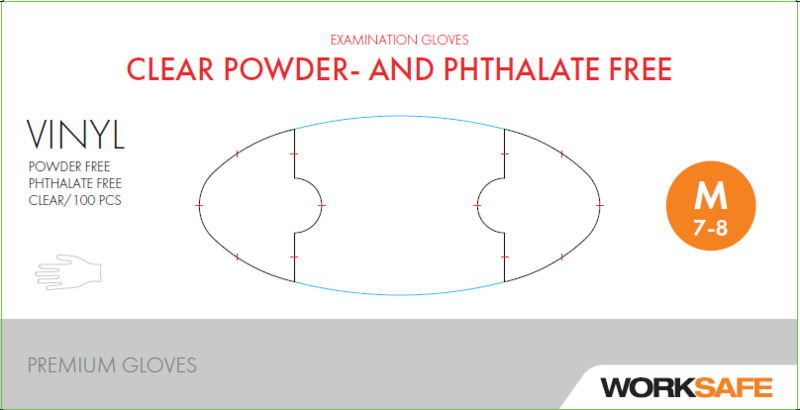 EXAMINATION GLOVES

CLEAR POWDER- AND PHTHALATE FREE

VINYL

POWDER FREE
PHTHALATE FREE
CLEAR/ 100 PCS

M
7-8

PREMIUM GLOVES

WORKSAFE